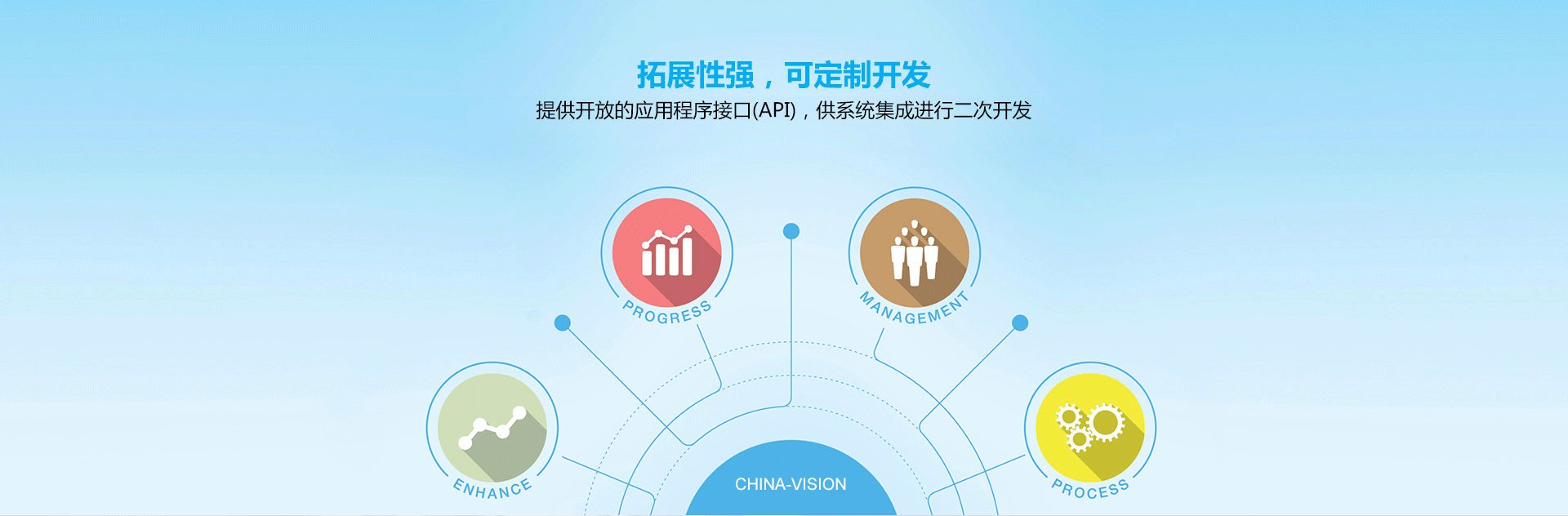 拓展性强，可定制开发

提供开放的应用程序接口(API)，供系统集成进行二次开发

PROGRESS

MANAGEMENT

ENHANCE

PROCESS

CHINA-VISION